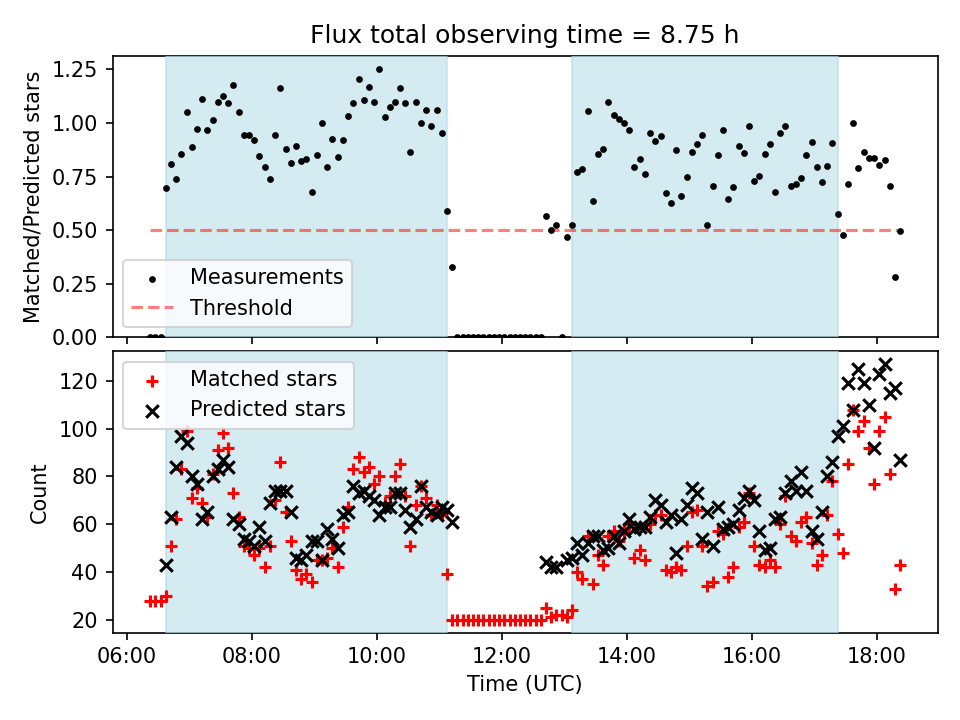 Flux total observing time = 8.75 h

Matched/Predicted stars

1.25
1.00
0.75
0.50
0.25
0.00

Measurements
Threshold

Count

120
100
80
60
40
20

Matched stars
Predicted stars

06:00 08:00 10:00 12:00 14:00 16:00 18:00

Time (UTC)